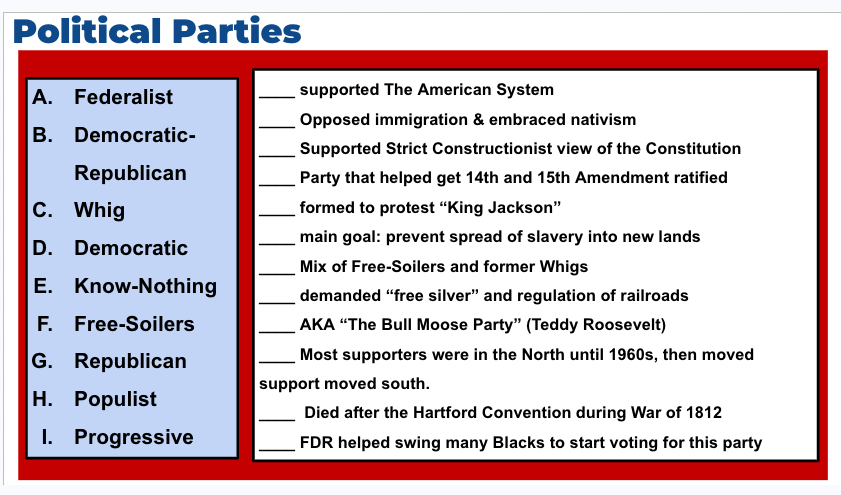 Political Parties

A. Federalist
B. Democratic-Republican
C. Whig
D. Democratic
E. Know-Nothing
F. Free-Soilers
G. Republican
H. Populist
I. Progressive

____ supported The American System
____ Opposed immigration & embraced nativism
____ Supported Strict Constructionist view of the Constitution
____ Party that helped get 14th and 15th Amendment ratified
____ formed to protest “King Jackson”
____ main goal: prevent spread of slavery into new lands
____ Mix of Free-Soilers and former Whigs
____ demanded “free silver” and regulation of railroads
____ AKA “The Bull Moose Party” (Teddy Roosevelt)
____ Most supporters were in the North until 1960s, then moved support moved south.
____ Died after the Hartford Convention during War of 1812
____ FDR helped swing many Blacks to start voting for this party